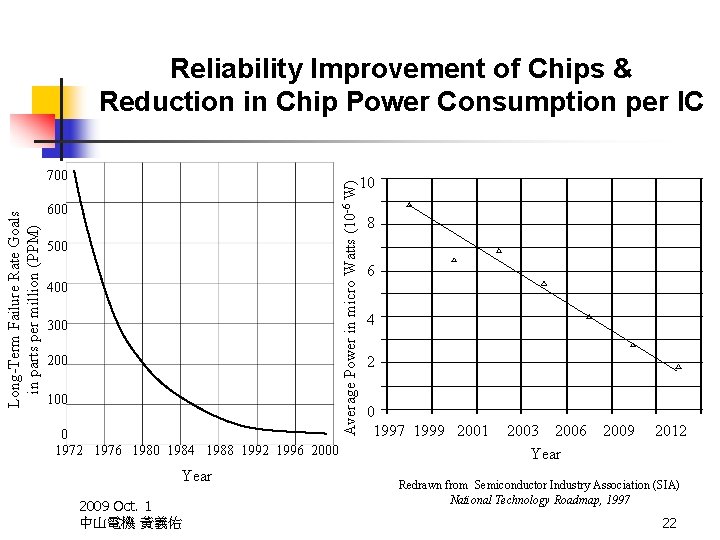 Reliability Improvement of Chips & Reduction in Chip Power Consumption per IC

Long-Term Failure Rate Goals in parts per million (PPM)

700
600
500
400
300
200
100
0

1972 1976 1980 1984 1988 1992 1996 2000

Year

Average Power in micro Watts ($10^{-6}$ W)

10
8
6
4
2
0

1997 1999 2001 2003 2006 2009 2012

Year

Redrawn from Semiconductor Industry Association (SIA) National Technology Roadmap, 1997

2009 Oct. 1
中山電機 黃義佑

22